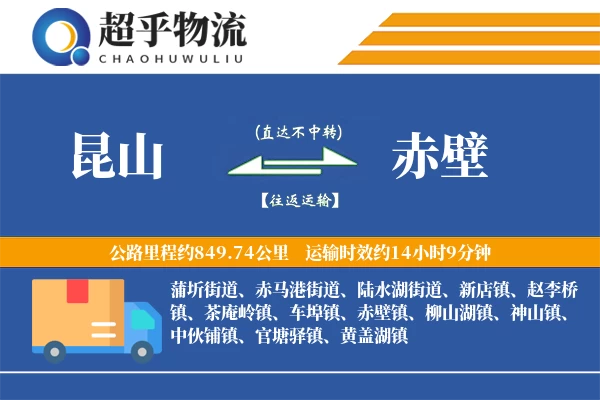 超乎物流
CHAOHUWULIU

昆山

(直达不中转)

【往返运输】

赤壁

公路里程约849.74公里 运输时效约14小时9分钟

蒲圻街道、赤马港街道、陆水湖街道、新店镇、赵李桥镇、茶庵岭镇、车埠镇、赤壁镇、柳山湖镇、神山镇、中伙铺镇、官塘驿镇、黄盖湖镇